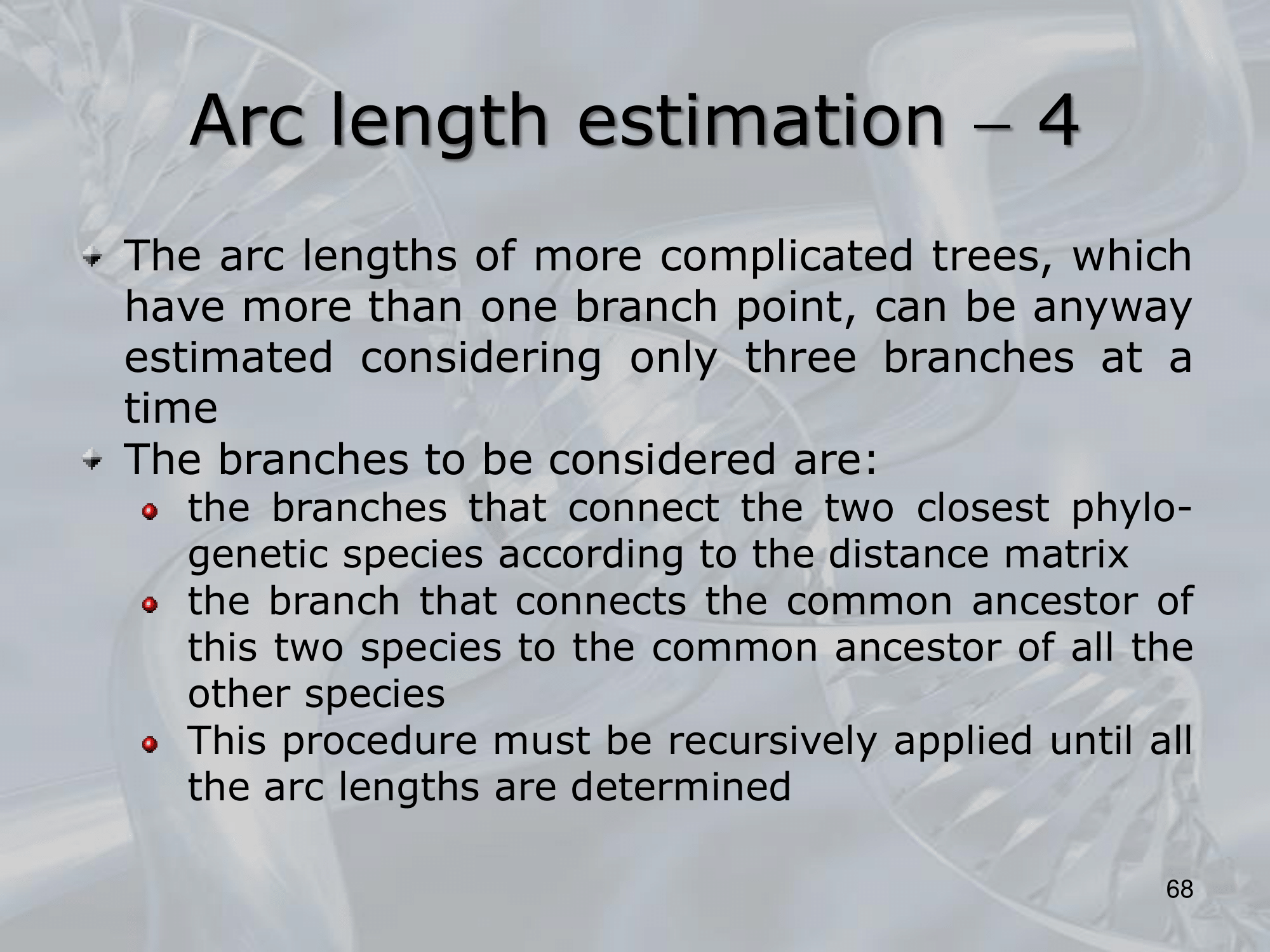 Arc length estimation – 4

The arc lengths of more complicated trees, which have more than one branch point, can be anyway estimated considering only three branches at a time

The branches to be considered are:

the branches that connect the two closest phylogenetic species according to the distance matrix

the branch that connects the common ancestor of this two species to the common ancestor of all the other species

This procedure must be recursively applied until all the arc lengths are determined

68